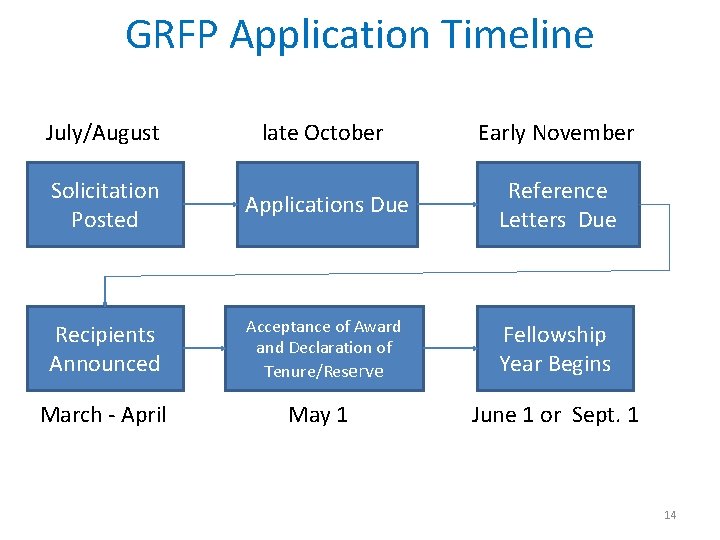 GRFP Application Timeline

July/August

Solicitation Posted

late October

Applications Due

Early November

Reference Letters Due

Recipients Announced

March - April

Acceptance of Award and Declaration of Tenure/Reserve

May 1

Fellowship Year Begins

June 1 or Sept. 1

14